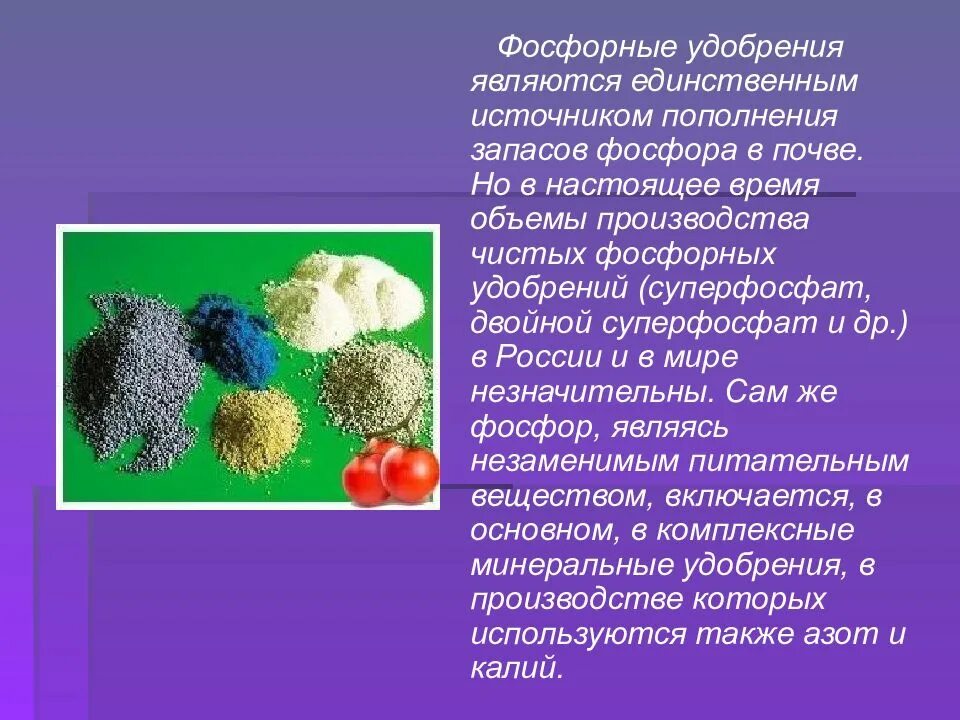 Фосфорные удобрения являются единственным источником пополнения запасов фосфора в почве. Но в настоящее время объемы производства чистых фосфорных удобрений (суперфосфат, двойной суперфосфат и др.) в России и в мире незначительны. Сам же фосфор, являясь незаменимым питательным веществом, включается, в основном, в комплексные минеральные удобрения, в производстве которых используются также азот и калий.